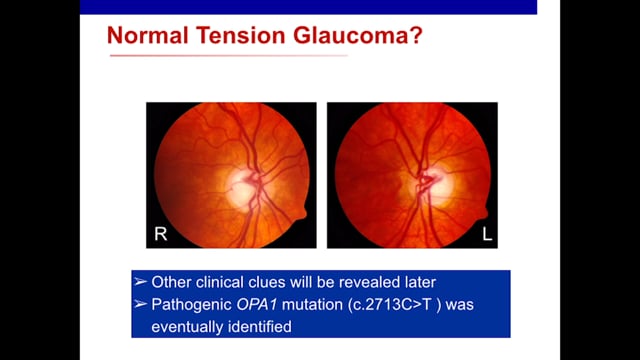 Normal Tension Glaucoma?

R

L

➢ Other clinical clues will be revealed later
➢ Pathogenic OPA1 mutation (c.2713C>T ) was eventually identified